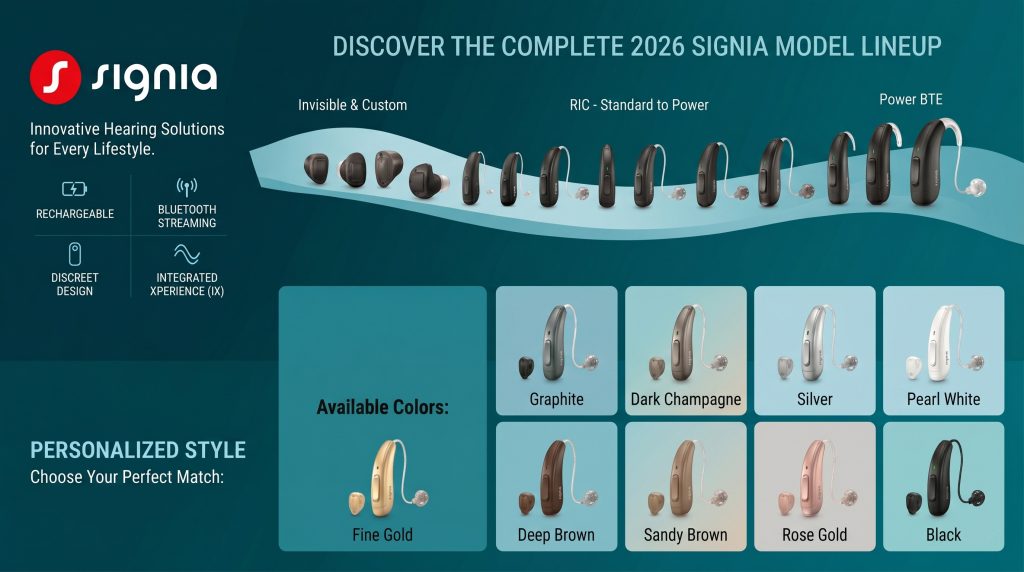 signia

Innovative Hearing Solutions for Every Lifestyle.

RECHARGEABLE

BLUETOOTH STREAMING

DISCREET DESIGN

INTEGRATED XPERIENCE (IX)

DISCOVER THE COMPLETE 2026 SIGNIA MODEL LINEUP

Invisible & Custom

RIC - Standard to Power

Power BTE

PERSONALIZED STYLE
Choose Your Perfect Match:

Available Colors:

Fine Gold

Graphite

Dark Champagne

Silver

Pearl White

Deep Brown

Sandy Brown

Rose Gold

Black